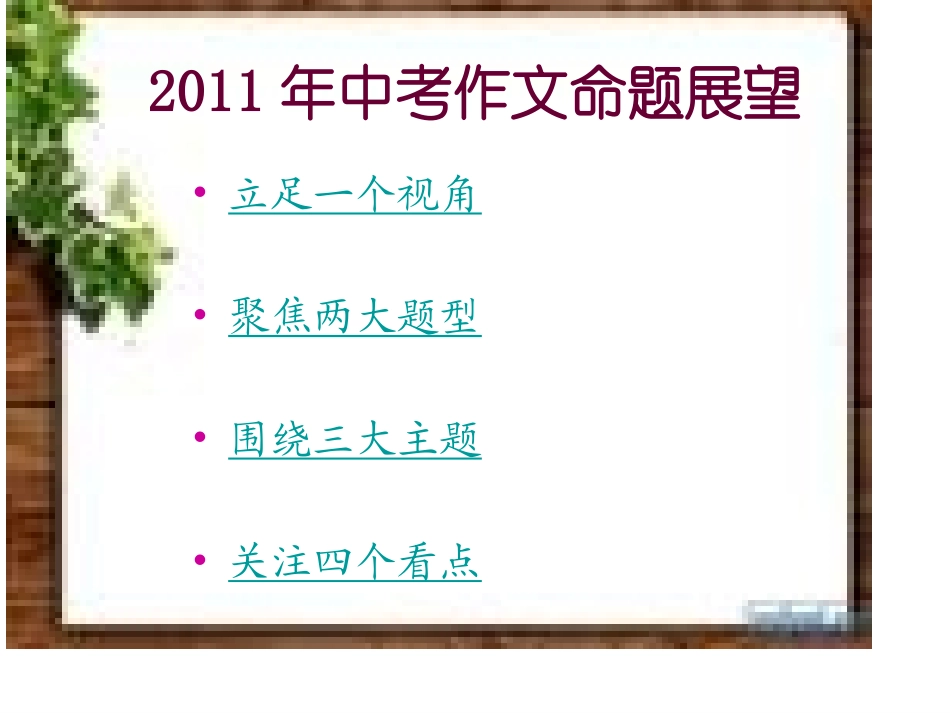 2011 年中考作文命题展望

• 立足一个视角

• 聚焦两大题型

• 围绕三大主题

• 关注四个看点